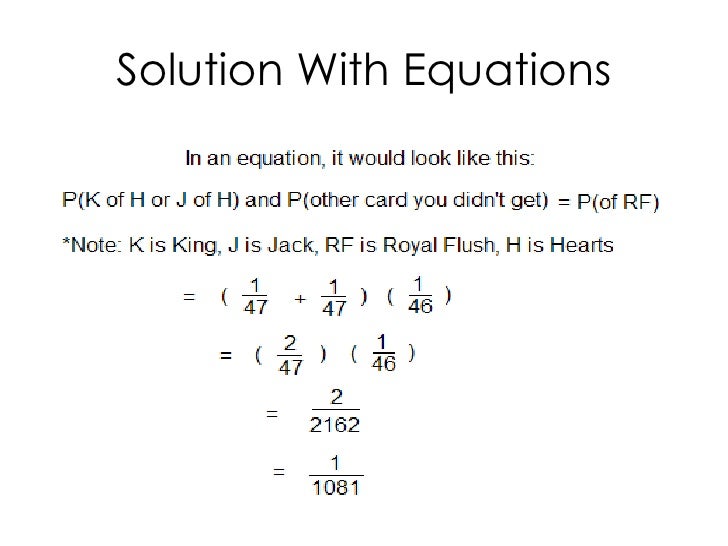 Solution With Equations

In an equation, it would look like this:

P(K of H or J of H) and P(other card you didn't get) = P(of RF)

*Note: K is King, J is Jack, RF is Royal Flush, H is Hearts

$= (\frac{1}{47} + \frac{1}{47})(\frac{1}{46})$

$= (\frac{2}{47})(\frac{1}{46})$

$= \frac{2}{2162}$

$= \frac{1}{1081}$